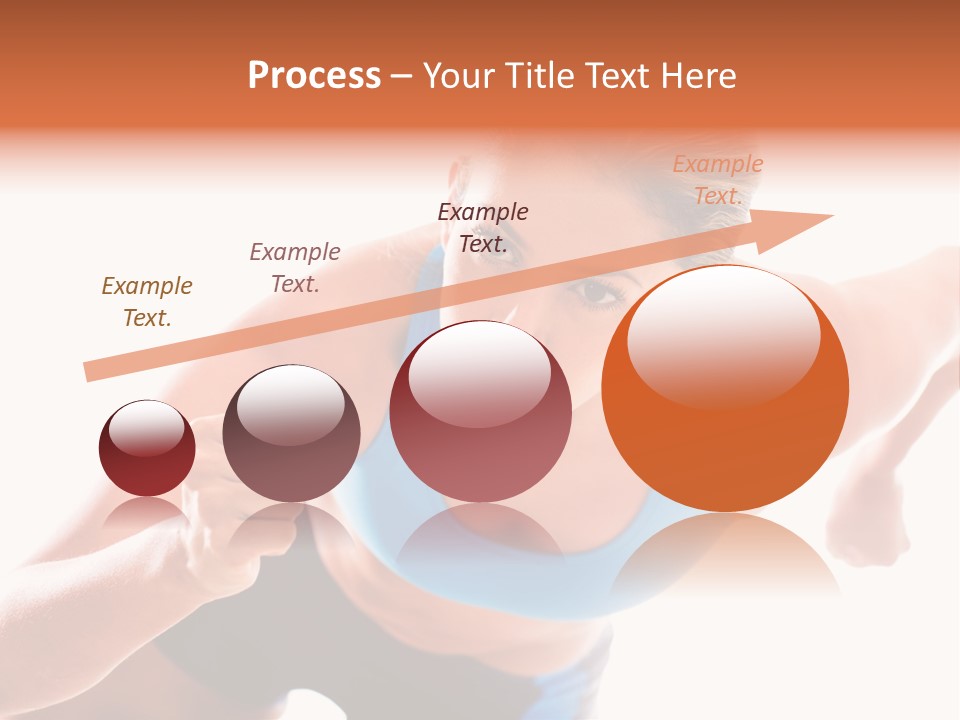 Process – Your Title Text Here

Example Text.

Example Text.

Example Text.

Example Text.